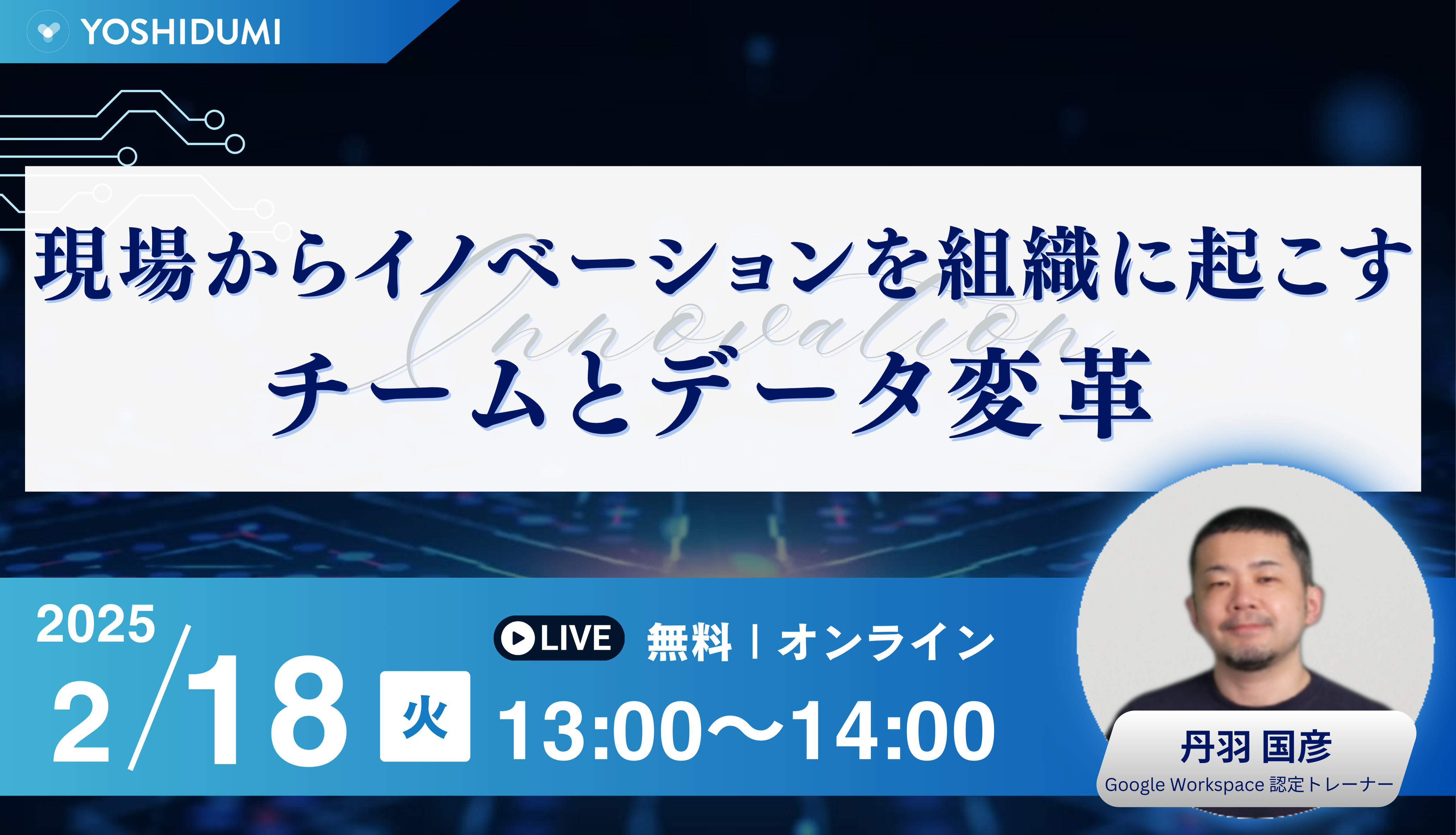 YOSHIDUMI

現場からイノベーションを組織に起こす
Innovation
チームとデータ変革

2025
2/18 火

LIVE 無料 | オンライン
13:00〜14:00

丹羽 国彦
Google Workspace 認定トレーナー